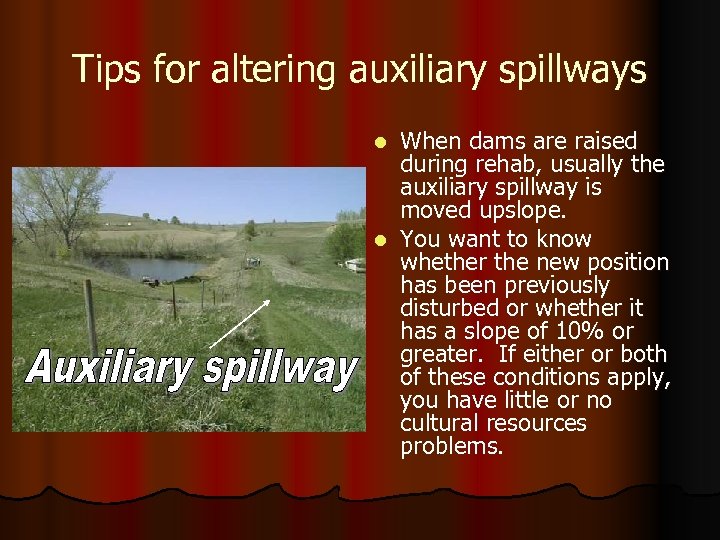 Tips for altering auxiliary spillways

Auxiliary spillway

- When dams are raised during rehab, usually the auxiliary spillway is moved upslope.
- You want to know whether the new position has been previously disturbed or whether it has a slope of 10% or greater. If either or both of these conditions apply, you have little or no cultural resources problems.